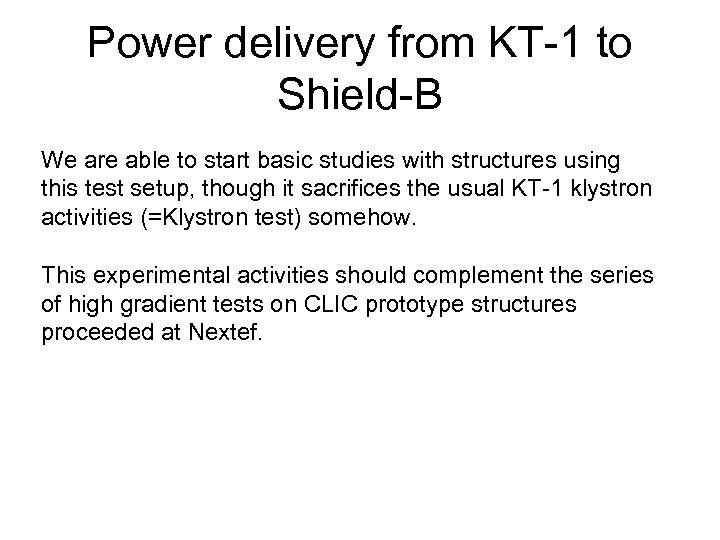 Power delivery from KT-1 to Shield-B

We are able to start basic studies with structures using this test setup, though it sacrifices the usual KT-1 klystron activities (=Klystron test) somehow.

This experimental activities should complement the series of high gradient tests on CLIC prototype structures proceeded at Nextef.